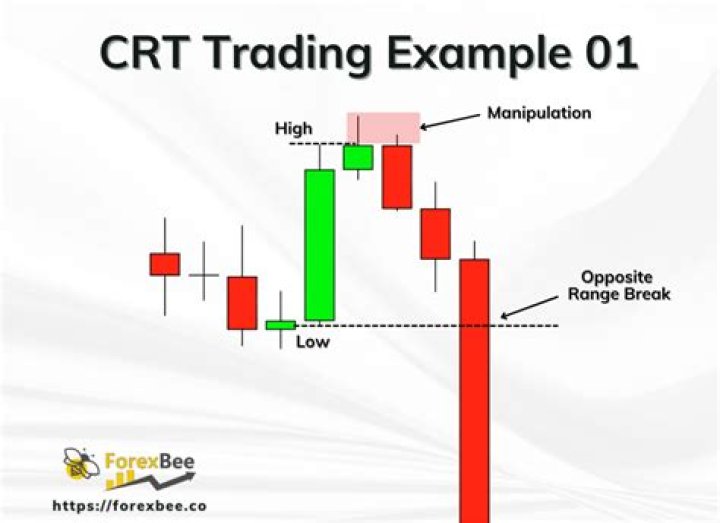 CRT Trading Example 01

High

Manipulation

Opposite Range Break

Low

ForexBee

https://forexbee.co